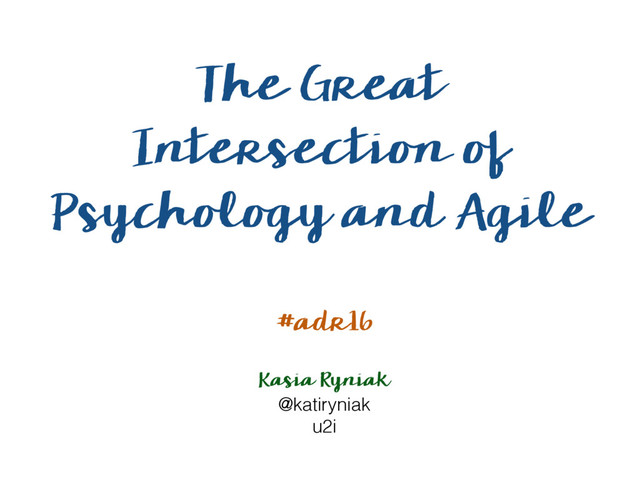 The Great Intersection of Psychology and Agile

#adr16

Kasia Ryniak
@katiryniak
u2i